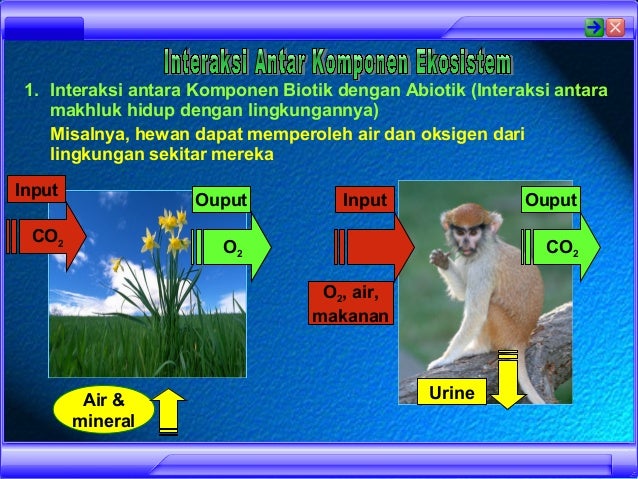 Interaksi Antar Komponen Ekosistem

1. Interaksi antara Komponen Biotik dengan Abiotik (Interaksi antara makhluk hidup dengan lingkungannya)

Misalnya, hewan dapat memperoleh air dan oksigen dari lingkungan sekitar mereka

Input

$CO_2$

Ouput

$O_2$

Air & mineral

Input

$O_2$, air, makanan

Ouput

$CO_2$

Urine